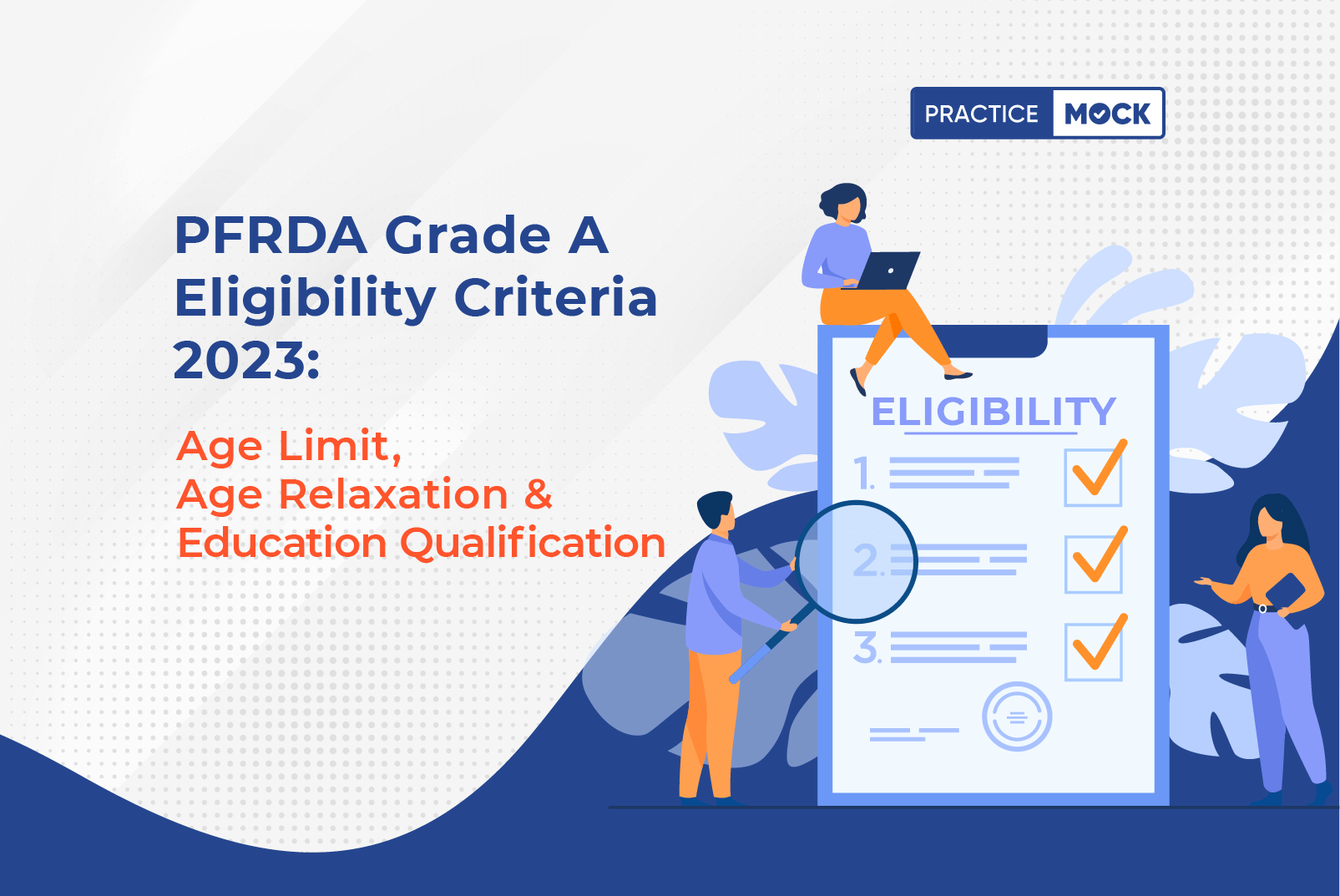 PRACTICE MOCK

PFRDA Grade A Eligibility Criteria 2023:

Age Limit, Age Relaxation & Education Qualification

ELIGIBILITY

1.

2.

3.